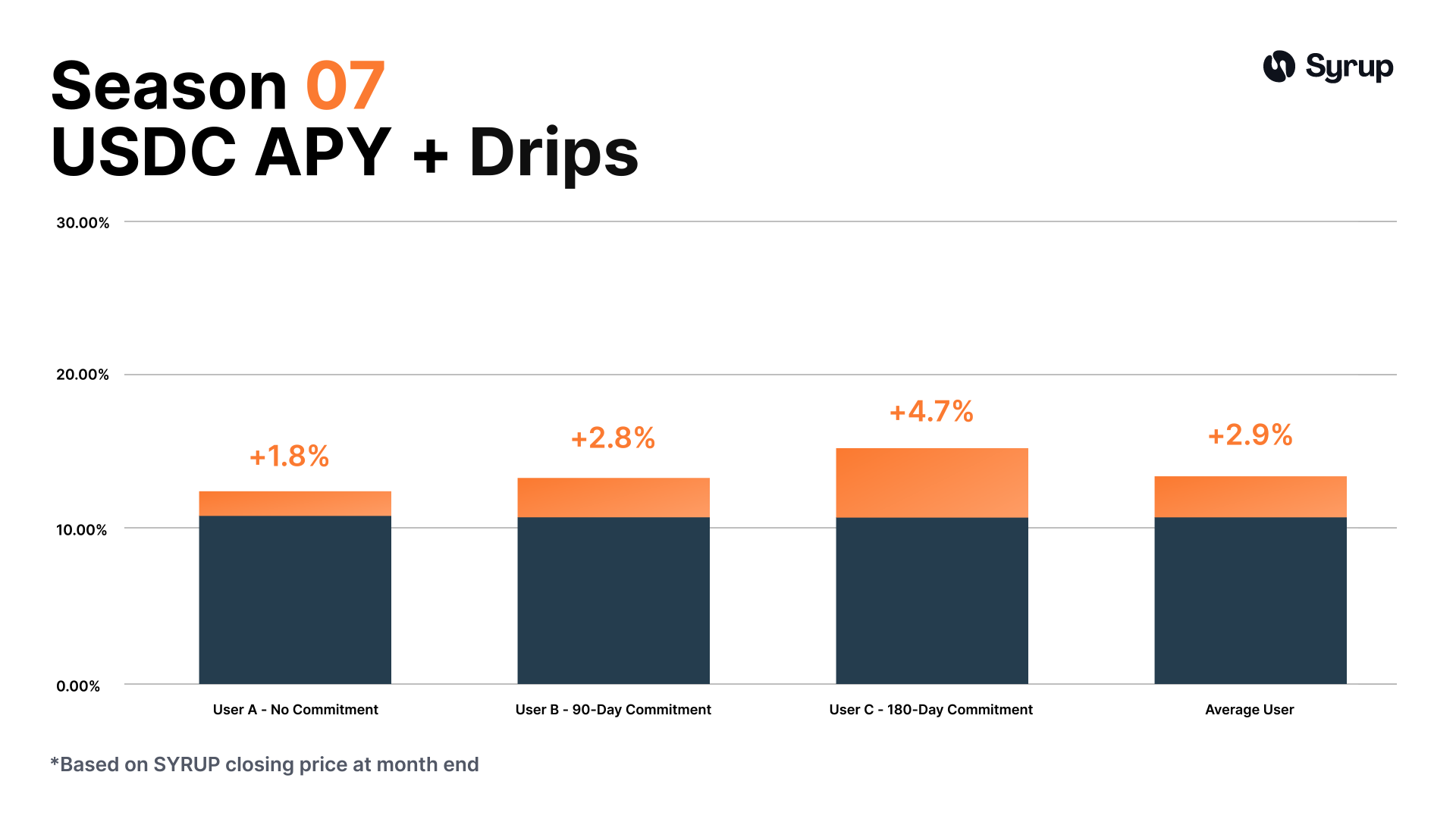 Season 07
USDC APY + Drips

Syrup

30.00%
20.00%
10.00%
0.00%

+1.8%
+2.8%
+4.7%
+2.9%

User A - No Commitment
User B - 90-Day Commitment
User C - 180-Day Commitment
Average User

*Based on SYRUP closing price at month end